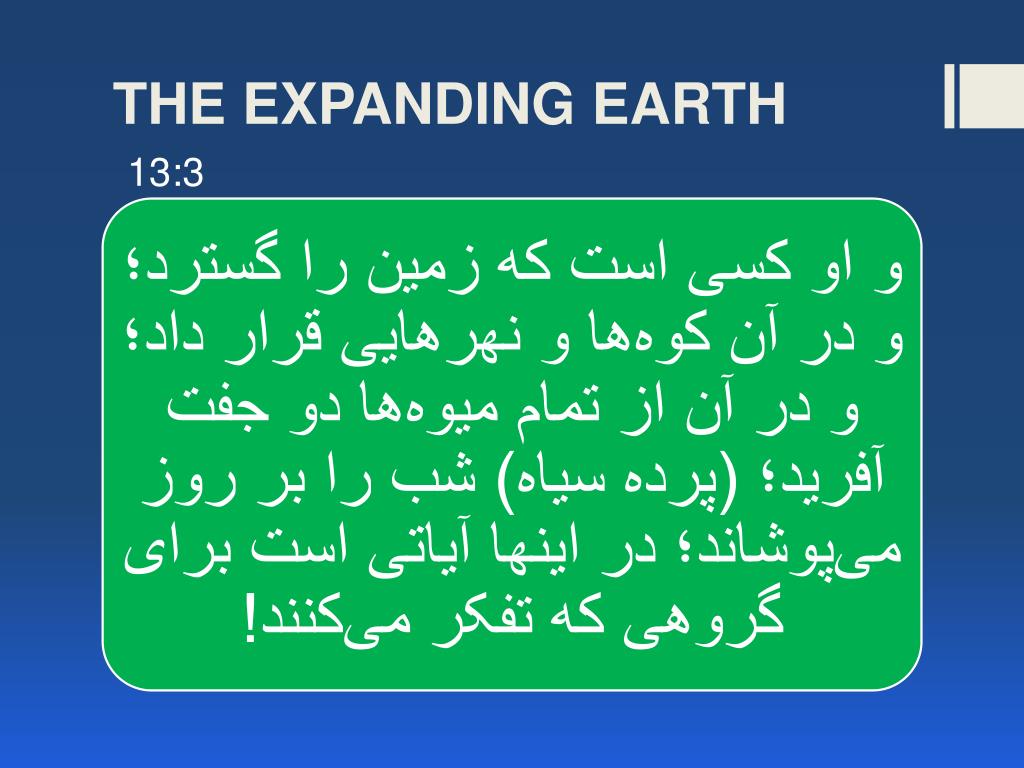 THE EXPANDING EARTH

13:3

و او کسی است که زمین را گسترد؛ و در آن کوه‌ها و نهرهایی قرار داد؛ و در آن از تمام میوه‌ها دو جفت آفرید؛ (پرده سیاه) شب را بر روز می‌پوشاند؛ در اینها آیاتی است برای گروهی که تفکر می‌کنند!